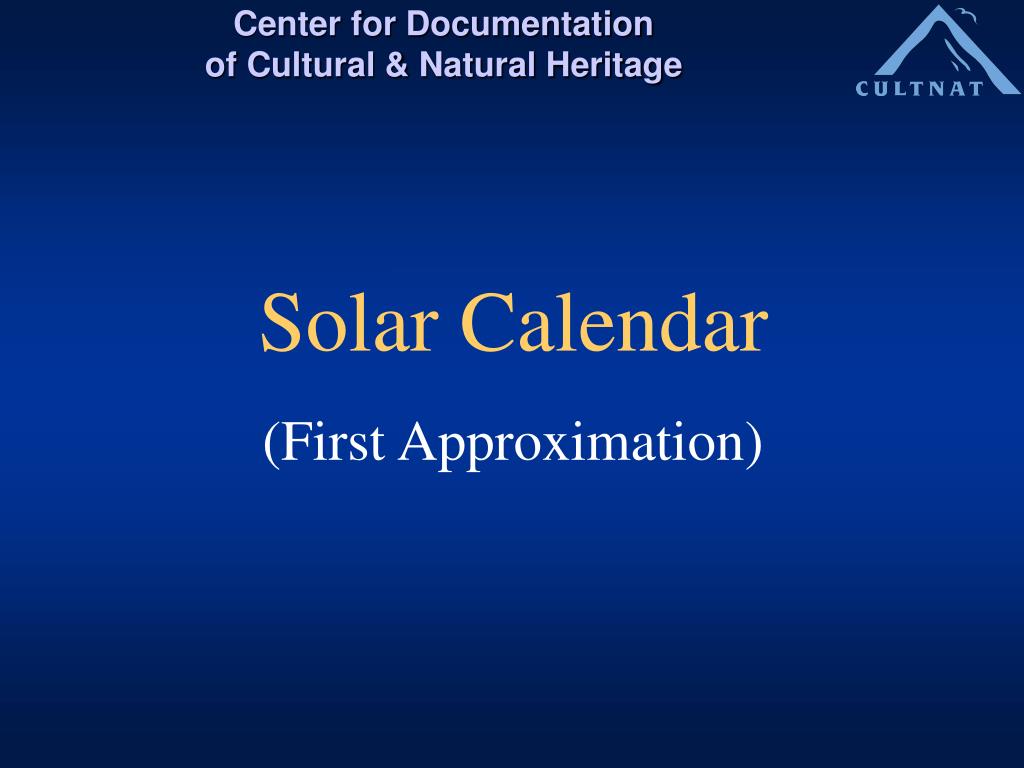 Center for Documentation
of Cultural & Natural Heritage

CULTNAT

Solar Calendar

(First Approximation)